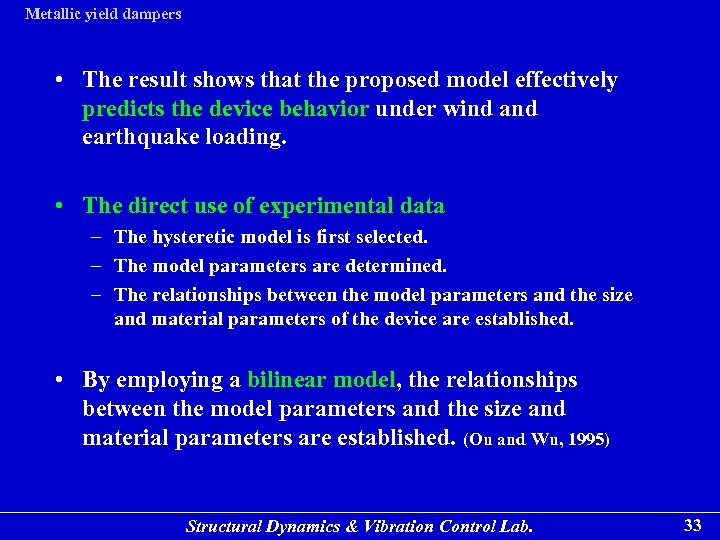 Metallic yield dampers

• The result shows that the proposed model effectively predicts the device behavior under wind and earthquake loading.

• The direct use of experimental data
  – The hysteretic model is first selected.
  – The model parameters are determined.
  – The relationships between the model parameters and the size and material parameters of the device are established.

• By employing a bilinear model, the relationships between the model parameters and the size and material parameters are established. (Ou and Wu, 1995)

Structural Dynamics & Vibration Control Lab.

33